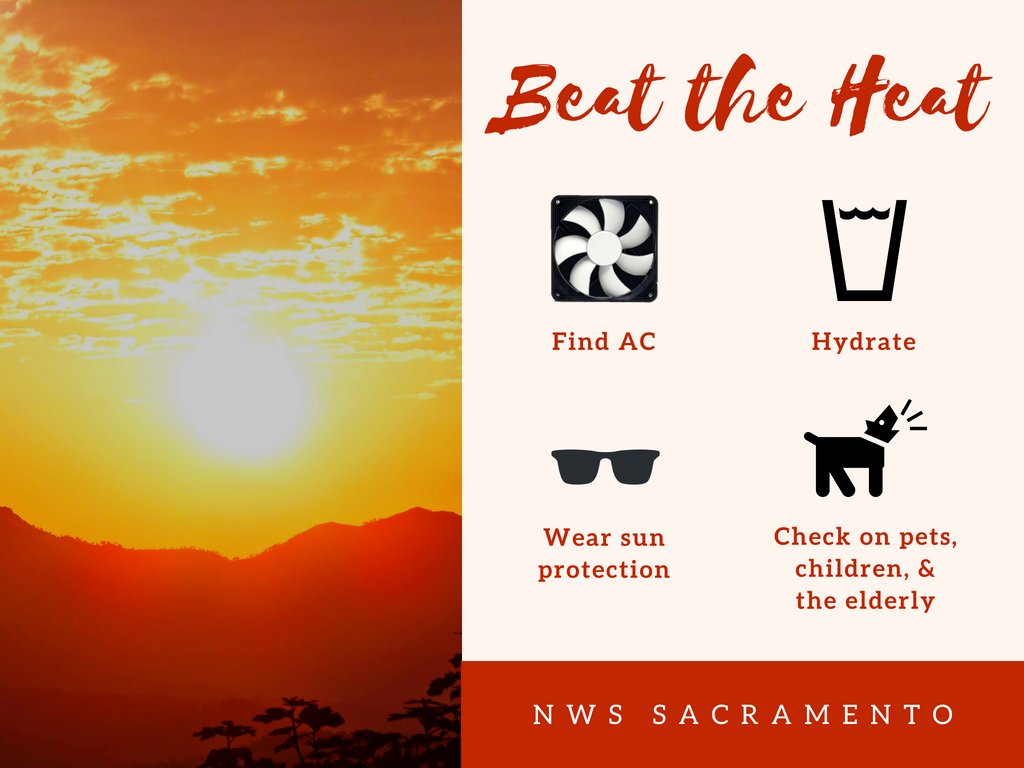 Beat the Heat

Find AC

Hydrate

Wear sun protection

Check on pets, children, & the elderly

NWS SACRAMENTO